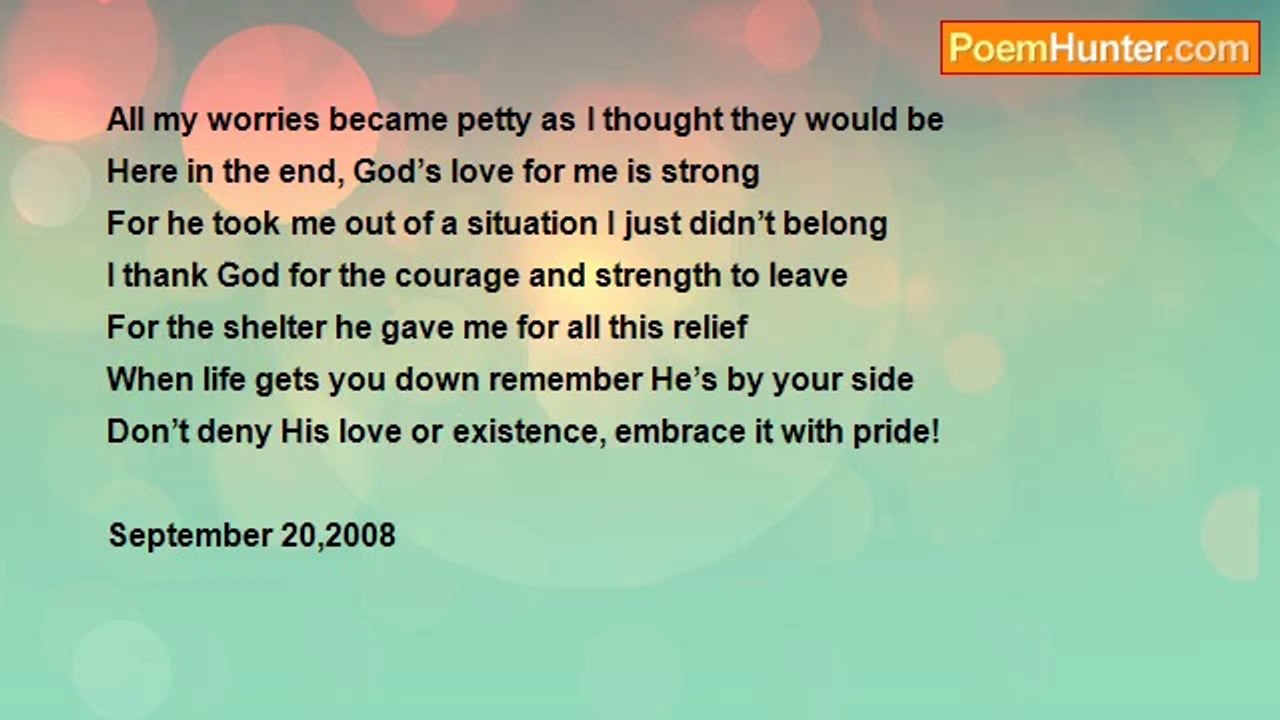 PoemHunter.com

All my worries became petty as I thought they would be
Here in the end, God’s love for me is strong
For he took me out of a situation I just didn’t belong
I thank God for the courage and strength to leave
For the shelter he gave me for all this relief
When life gets you down remember He’s by your side
Don’t deny His love or existence, embrace it with pride!

September 20,2008